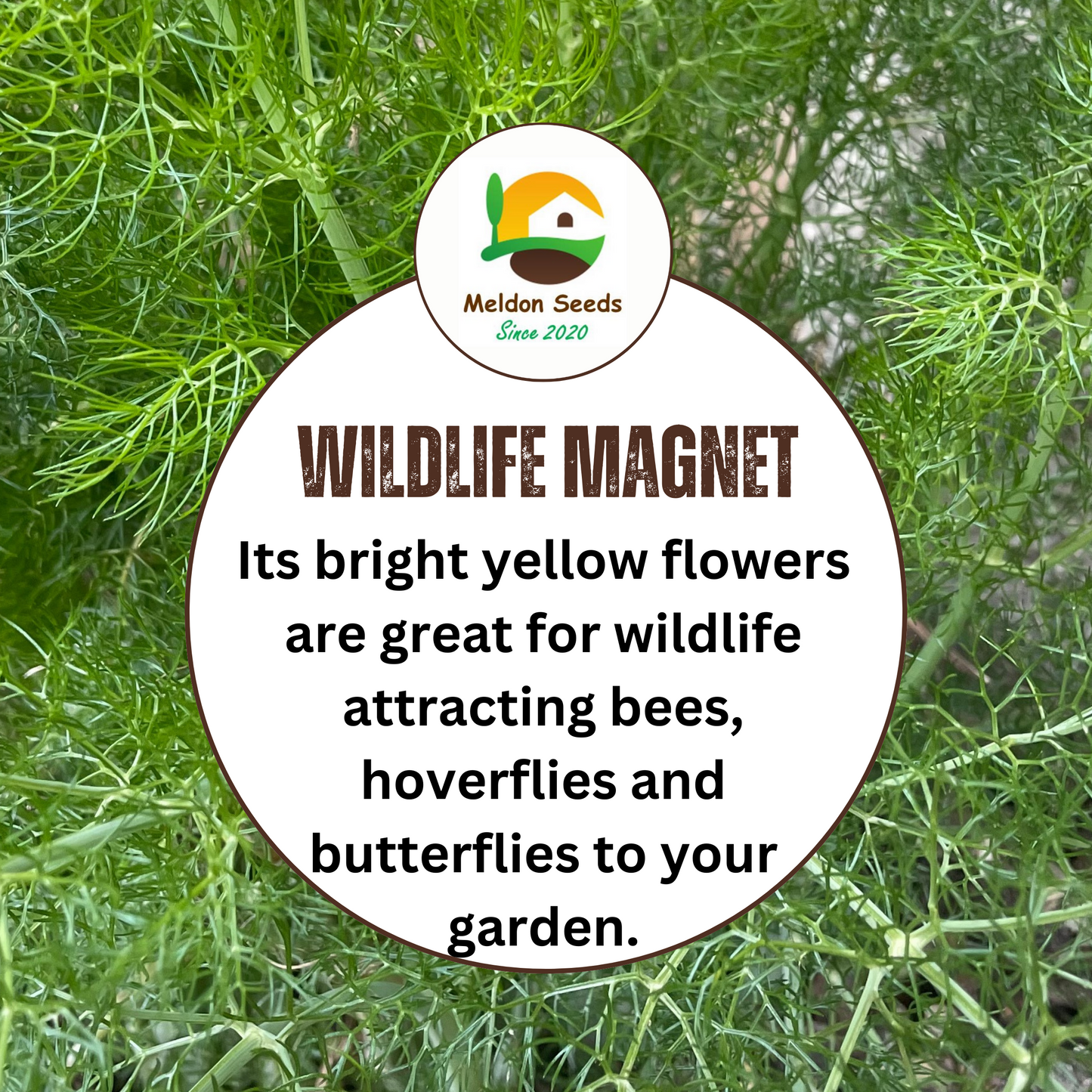 Meldon Seeds
Since 2020

WILDLIFE MAGNET

Its bright yellow flowers are great for wildlife attracting bees, hoverflies and butterflies to your garden.